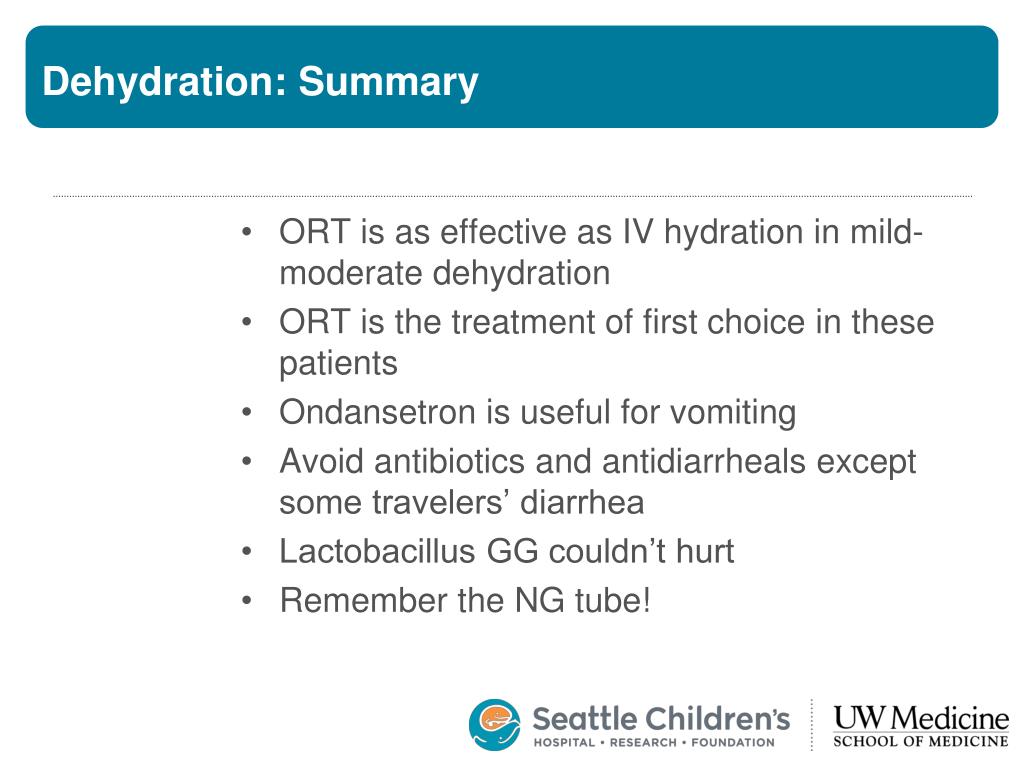 Dehydration: Summary

• ORT is as effective as IV hydration in mild-moderate dehydration
• ORT is the treatment of first choice in these patients
• Ondansetron is useful for vomiting
• Avoid antibiotics and antidiarrheals except some travelers' diarrhea
• Lactobacillus GG couldn't hurt
• Remember the NG tube!

Seattle Children's
HOSPITAL • RESEARCH • FOUNDATION

UW Medicine
SCHOOL OF MEDICINE